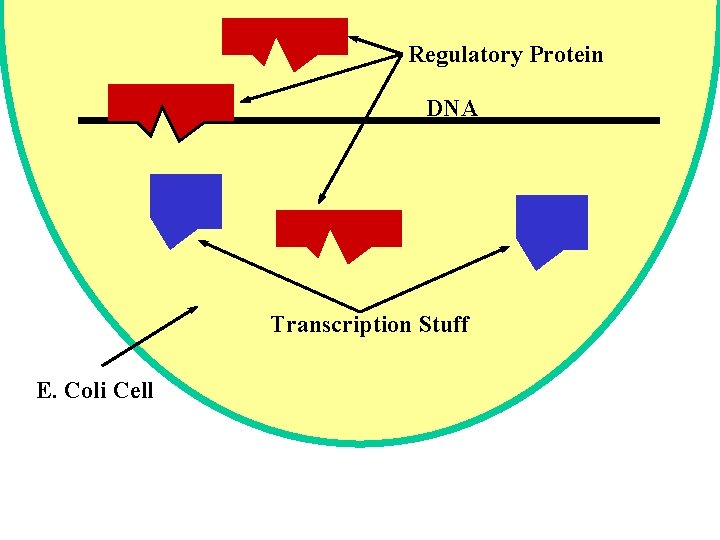 Regulatory Protein

DNA

Transcription Stuff

E. Coli Cell